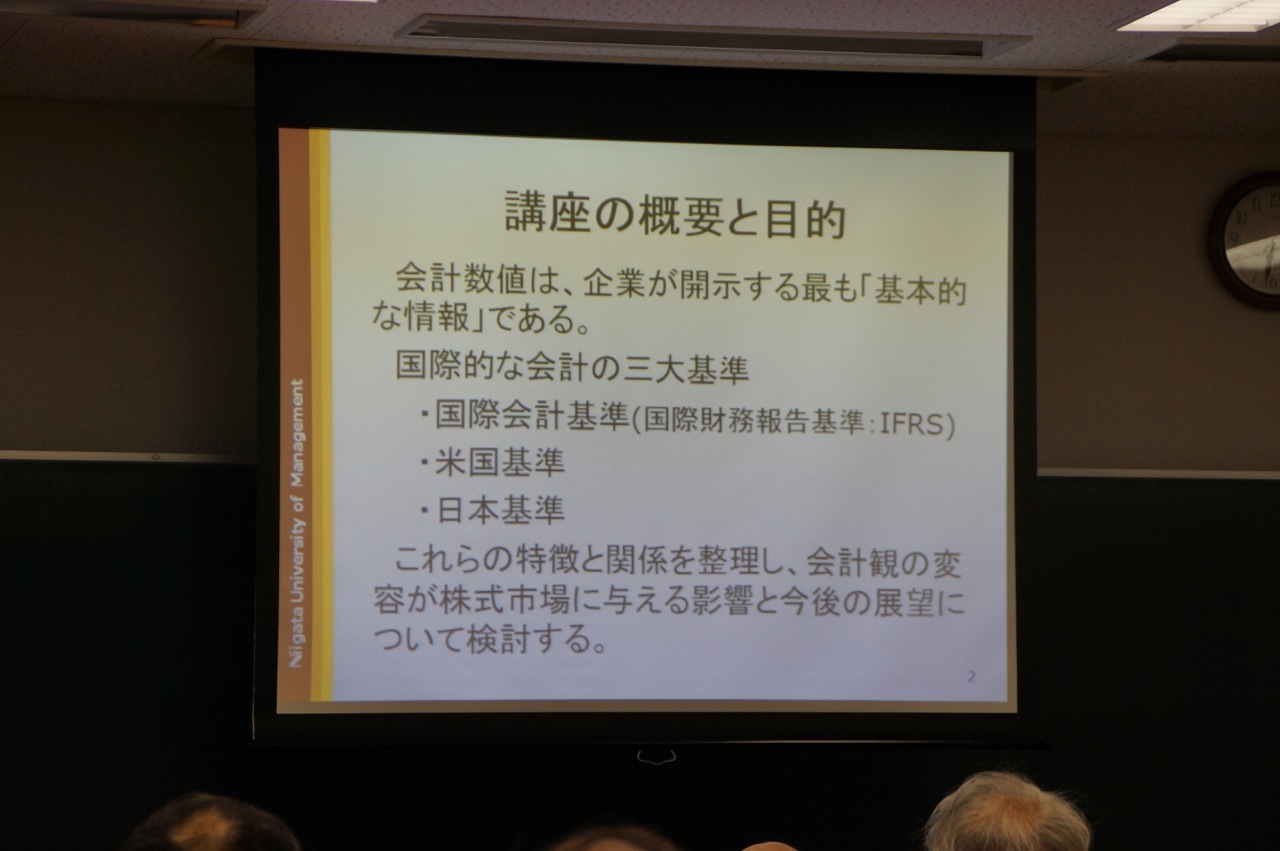 Niigata University of Management

講座の概要と目的

会計数値は、企業が開示する最も「基本的な情報」である。

国際的な会計の三大基準

・国際会計基準(国際財務報告基準:IFRS)

・米国基準

・日本基準

これらの特徴と関係を整理し、会計観の変容が株式市場に与える影響と今後の展望について検討する。

2